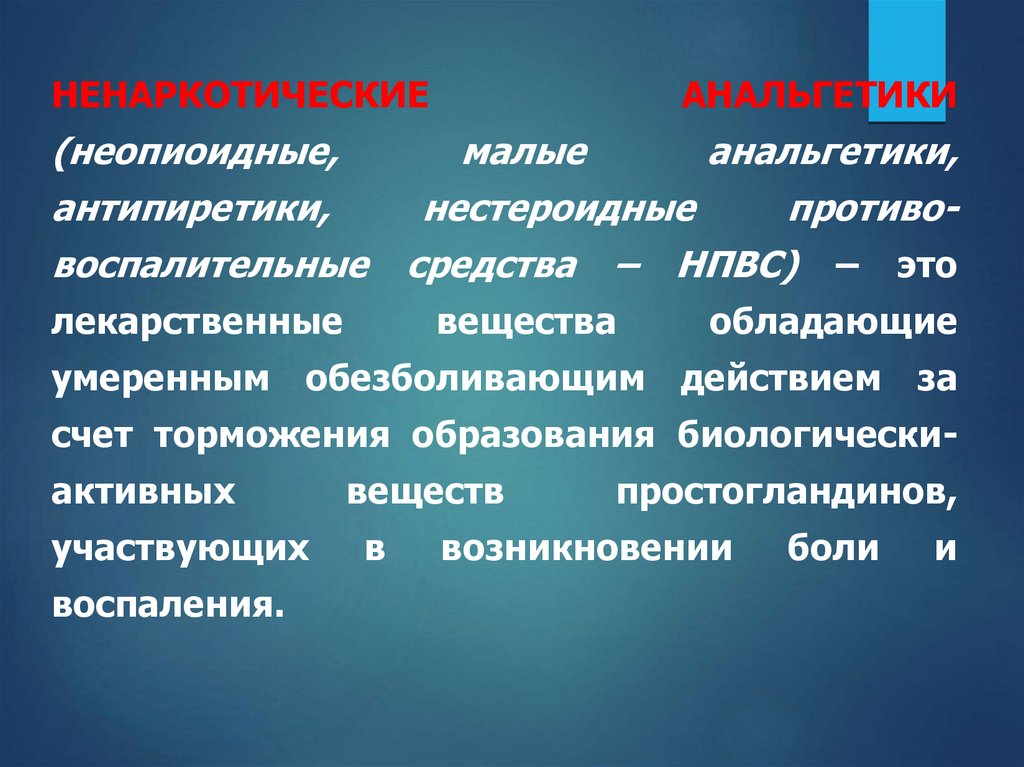 НЕНАРКОТИЧЕСКИЕ АНАЛЬГЕТИКИ (неопиоидные, малые анальгетики, антипиретики, нестероидные противовоспалительные средства – НПВС) – это лекарственные вещества обладающие умеренным обезболивающим действием за счет торможения образования биологически-активных веществ простогландинов, участвующих в возникновении боли и воспаления.